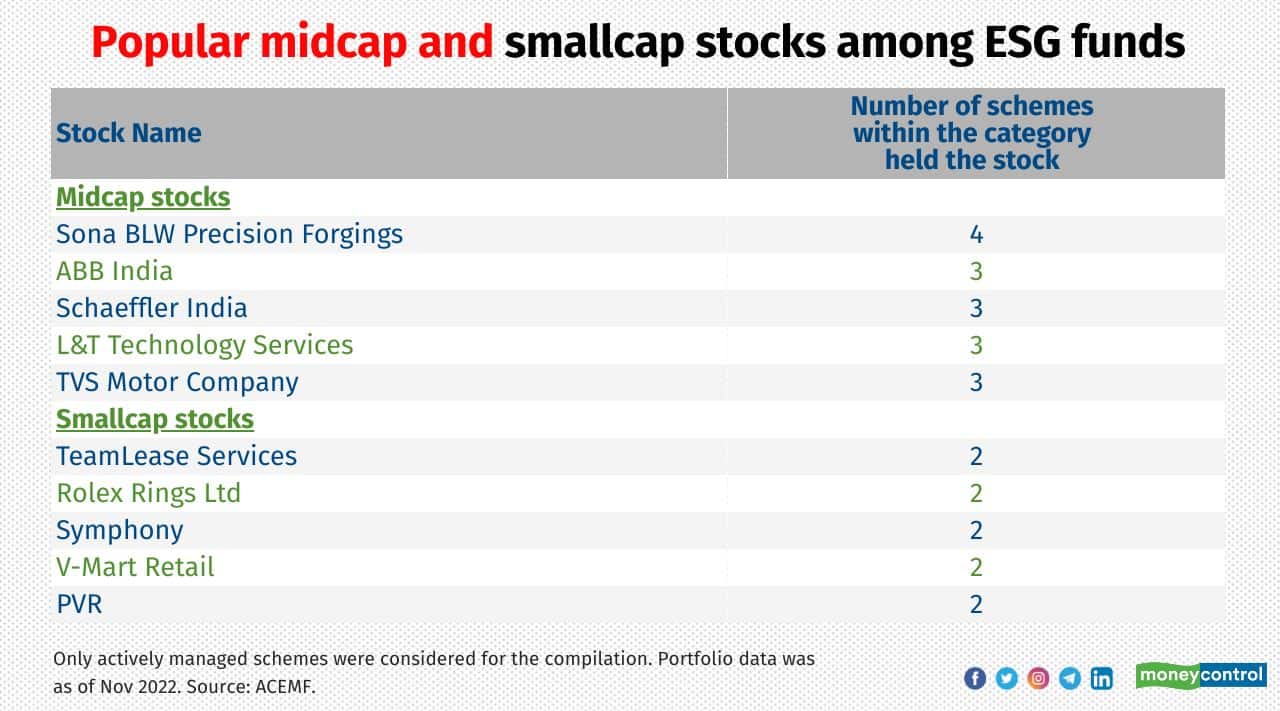 Popular midcap and smallcap stocks among ESG funds

| Stock Name | Number of schemes within the category held the stock |
|---|---|
| Midcap stocks | |
| Sona BLW Precision Forgings | 4 |
| ABB India | 3 |
| Schaeffler India | 3 |
| L&T Technology Services | 3 |
| TVS Motor Company | 3 |
| Smallcap stocks | |
| TeamLease Services | 2 |
| Rolex Rings Ltd | 2 |
| Symphony | 2 |
| V-Mart Retail | 2 |
| PVR | 2 |

Only actively managed schemes were considered for the compilation. Portfolio data was as of Nov 2022. Source: ACEMF.

moneycontrol